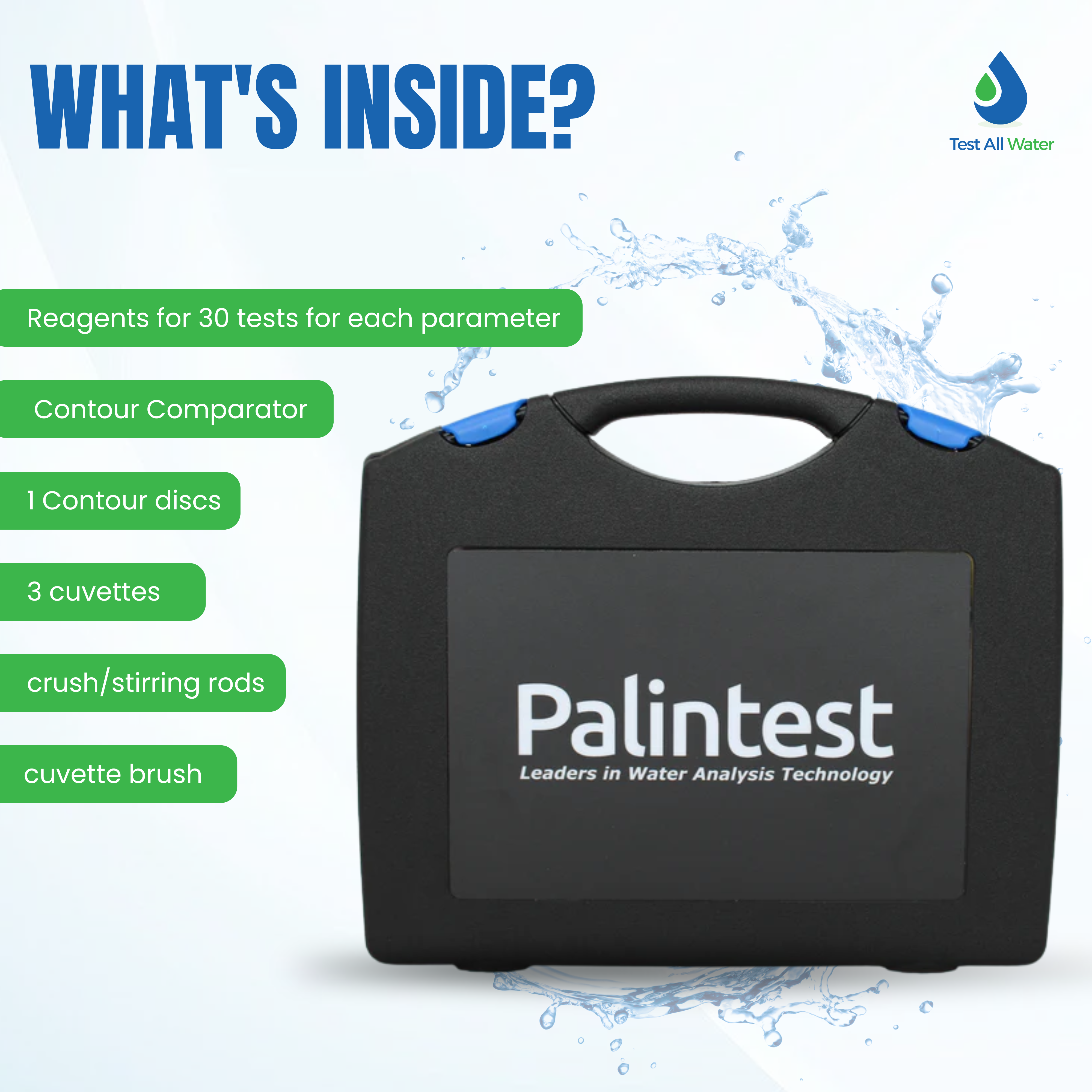 WHAT'S INSIDE?

Test All Water

Reagents for 30 tests for each parameter

Contour Comparator

1 Contour discs

3 cuvettes

crush/stirring rods

cuvette brush

Palintest
Leaders in Water Analysis Technology